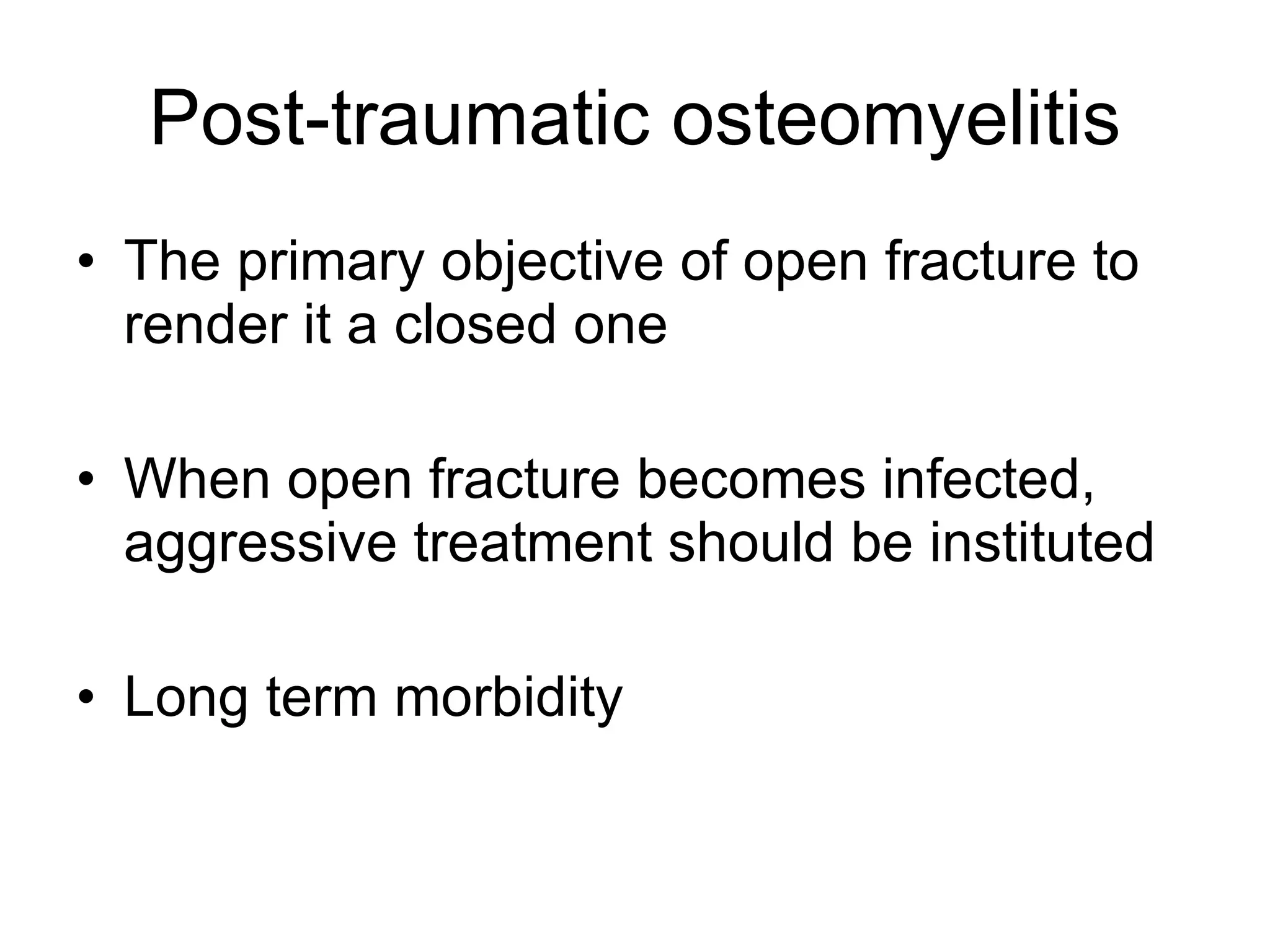 Post-traumatic osteomyelitis

• The primary objective of open fracture to render it a closed one

• When open fracture becomes infected, aggressive treatment should be instituted

• Long term morbidity